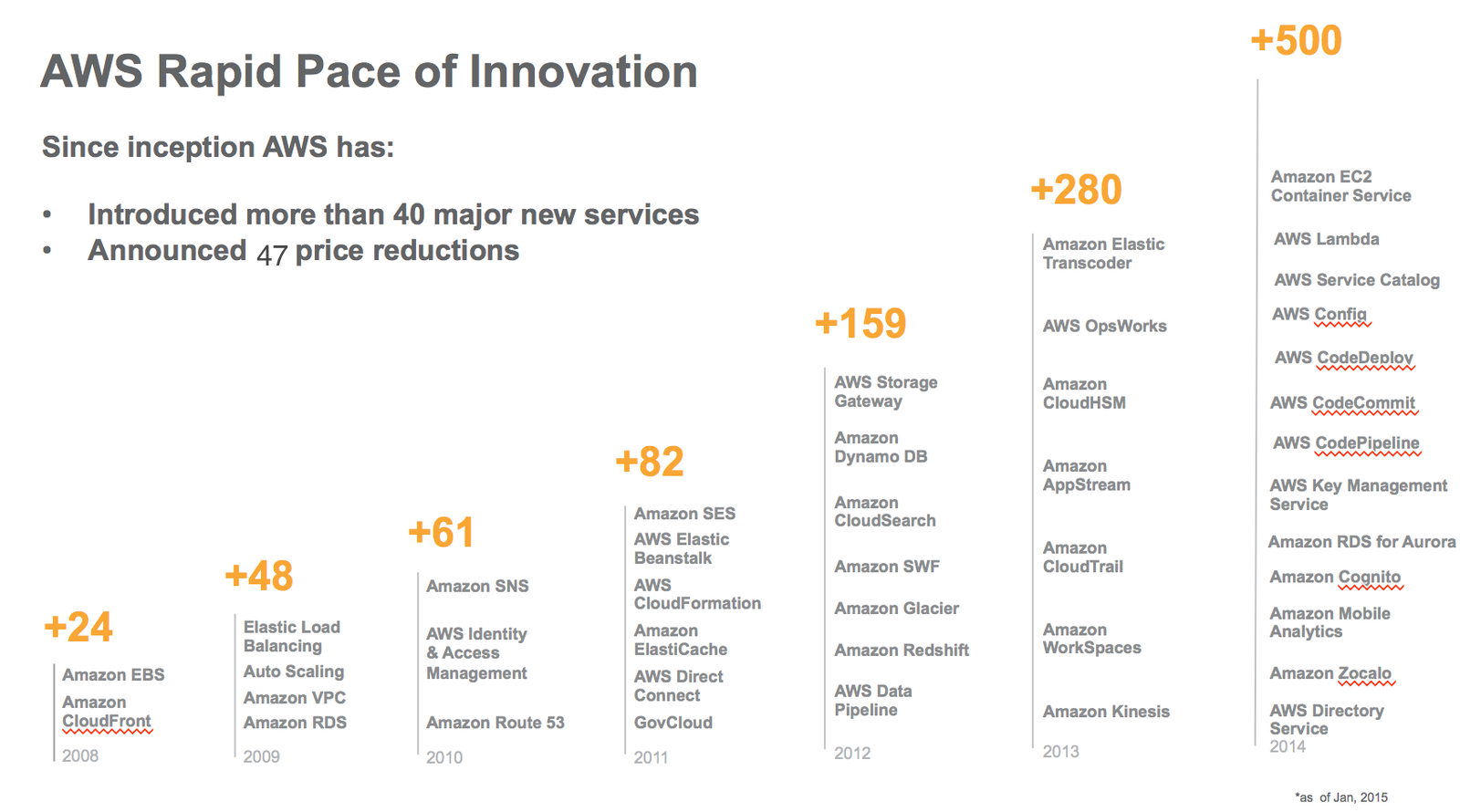 AWS Rapid Pace of Innovation

Since inception AWS has:

• Introduced more than 40 major new services
• Announced 47 price reductions

+24
Amazon EBS
Amazon CloudFront
2008

+48
Elastic Load Balancing
Auto Scaling
Amazon VPC
Amazon RDS
2009

+61
Amazon SNS
AWS Identity & Access Management
Amazon Route 53
2010

+82
Amazon SES
AWS Elastic Beanstalk
AWS CloudFormation
Amazon ElastiCache
AWS Direct Connect
GovCloud
2011

+159
AWS Storage Gateway
Amazon Dynamo DB
Amazon CloudSearch
Amazon SWF
Amazon Glacier
Amazon Redshift
AWS Data Pipeline
2012

+280
Amazon Elastic Transcoder
AWS OpsWorks
Amazon CloudHSM
Amazon AppStream
Amazon CloudTrail
Amazon WorkSpaces
Amazon Kinesis
2013

+500
Amazon EC2 Container Service
AWS Lambda
AWS Service Catalog
AWS Config
AWS CodeDeploy
AWS CodeCommit
AWS CodePipeline
AWS Key Management Service
Amazon RDS for Aurora
Amazon Cognito
Amazon Mobile Analytics
Amazon Zocalo
AWS Directory Service
2014

*as of Jan, 2015